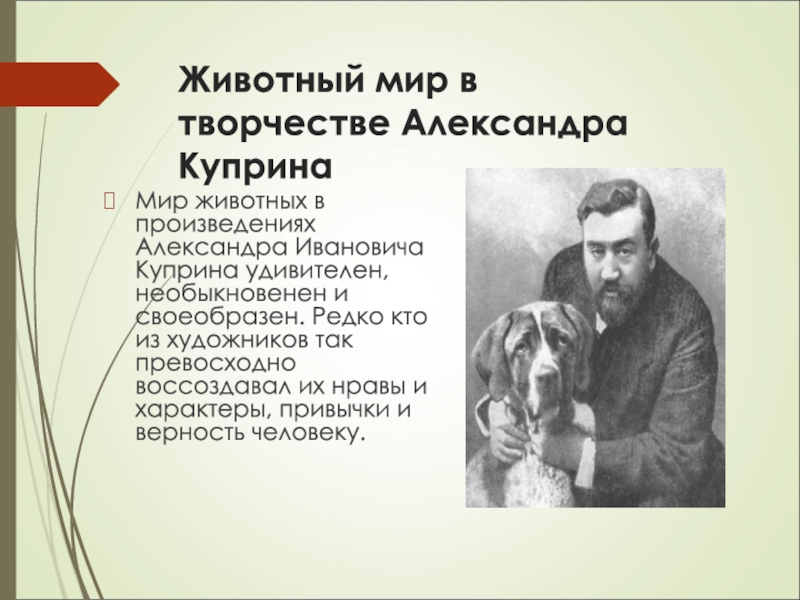 Животный мир в творчестве Александра Куприна

Мир животных в произведениях Александра Ивановича Куприна удивителен, необыкновенен и своеобразен. Редко кто из художников так превосходно воссоздавал их нравы и характеры, привычки и верность человеку.